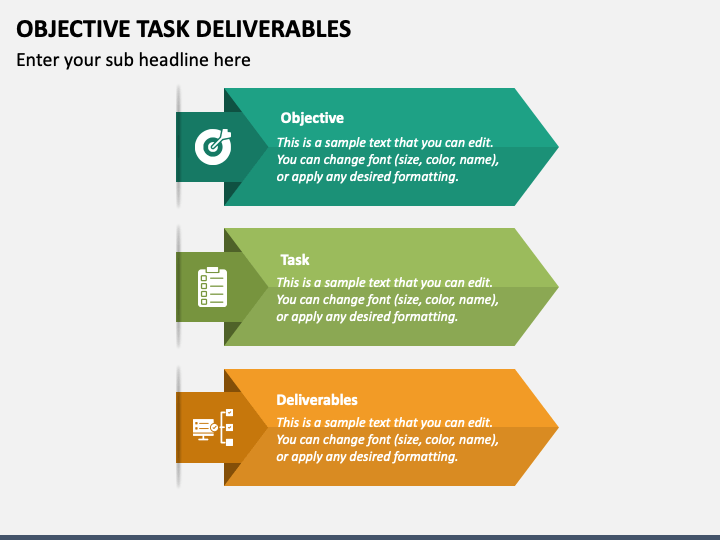 OBJECTIVE TASK DELIVERABLES

Enter your sub headline here

Objective

This is a sample text that you can edit. You can change font (size, color, name), or apply any desired formatting.

Task

This is a sample text that you can edit. You can change font (size, color, name), or apply any desired formatting.

Deliverables

This is a sample text that you can edit. You can change font (size, color, name), or apply any desired formatting.